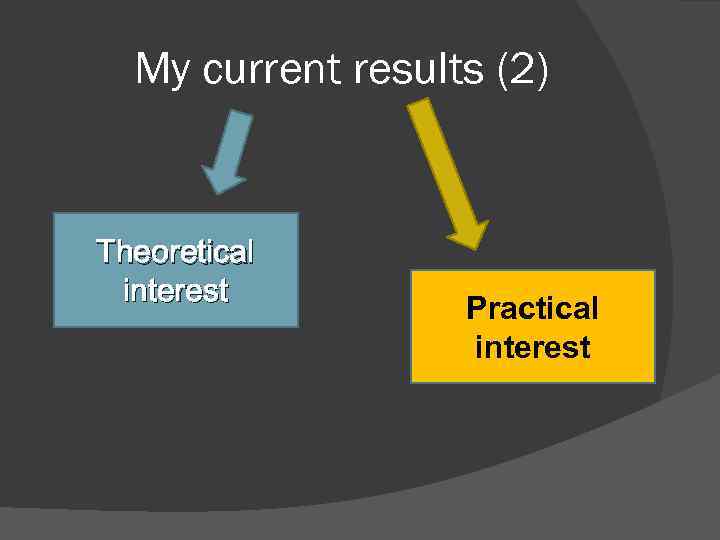 My current results (2)

Theoretical interest

Practical interest